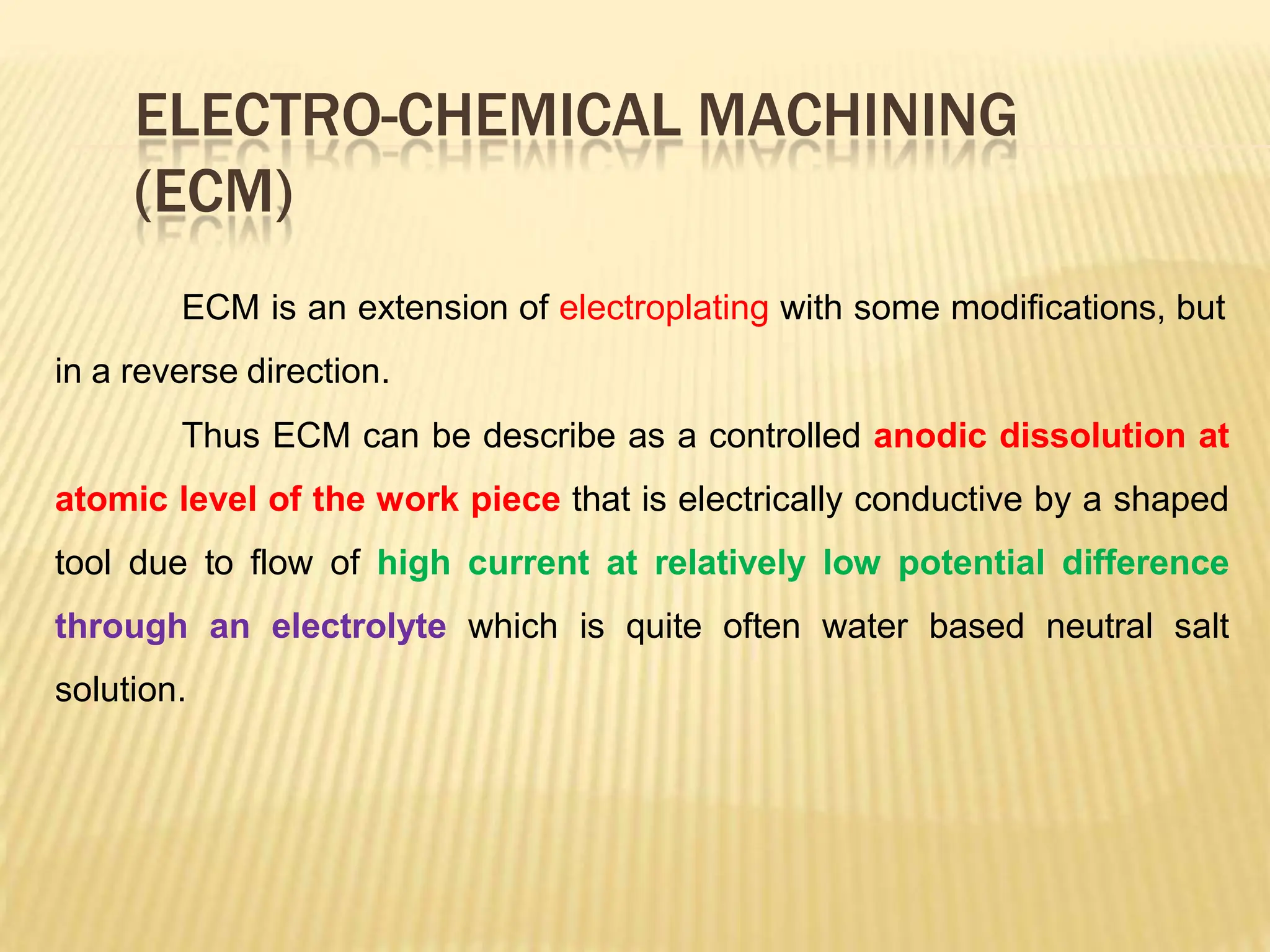 ELECTRO-CHEMICAL MACHINING (ECM)

ECM is an extension of electroplating with some modifications, but in a reverse direction.

Thus ECM can be describe as a controlled anodic dissolution at atomic level of the work piece that is electrically conductive by a shaped tool due to flow of high current at relatively low potential difference through an electrolyte which is quite often water based neutral salt solution.